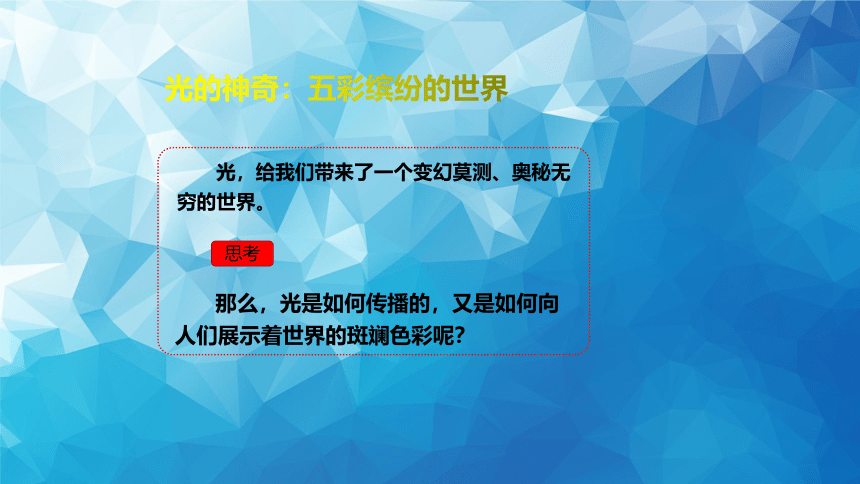 光的神奇：五彩缤纷的世界

光，给我们带来了一个变幻莫测、奥秘无穷的世界。

思考

那么，光是如何传播的，又是如何向人们展示着世界的斑斓色彩呢？